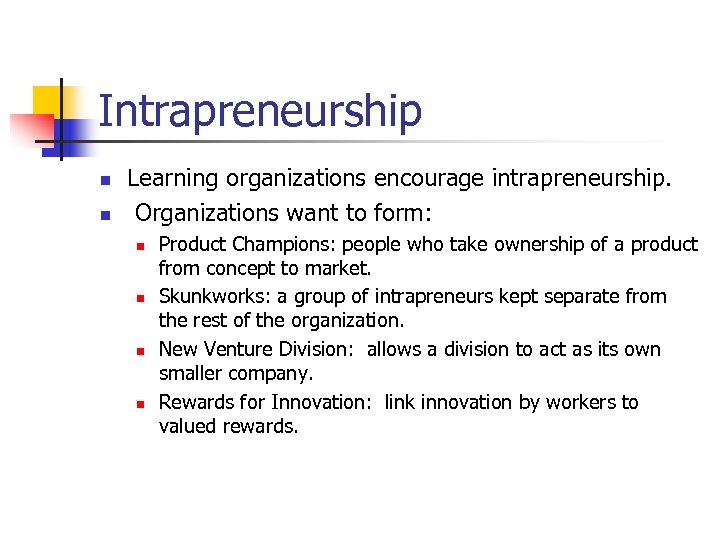 Intrapreneurship

- Learning organizations encourage intrapreneurship.
- Organizations want to form:
  - Product Champions: people who take ownership of a product from concept to market.
  - Skunkworks: a group of intrapreneurs kept separate from the rest of the organization.
  - New Venture Division: allows a division to act as its own smaller company.
  - Rewards for Innovation: link innovation by workers to valued rewards.